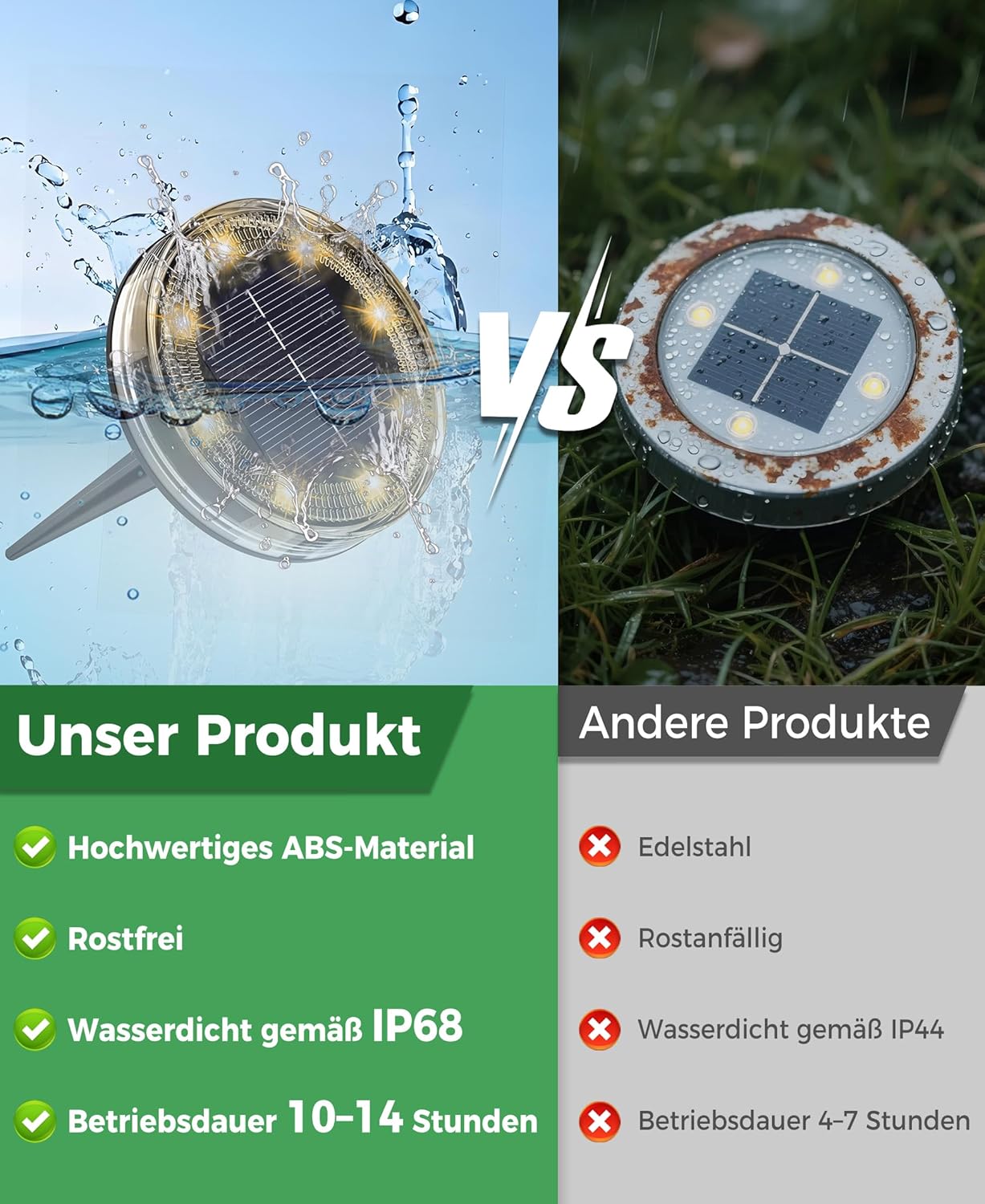 VS

Unser Produkt

Hochwertiges ABS-Material

Rostfrei

Wasserdicht gemäß IP68

Betriebsdauer 10–14 Stunden

Andere Produkte

Edelstahl

Rostanfällig

Wasserdicht gemäß IP44

Betriebsdauer 4–7 Stunden